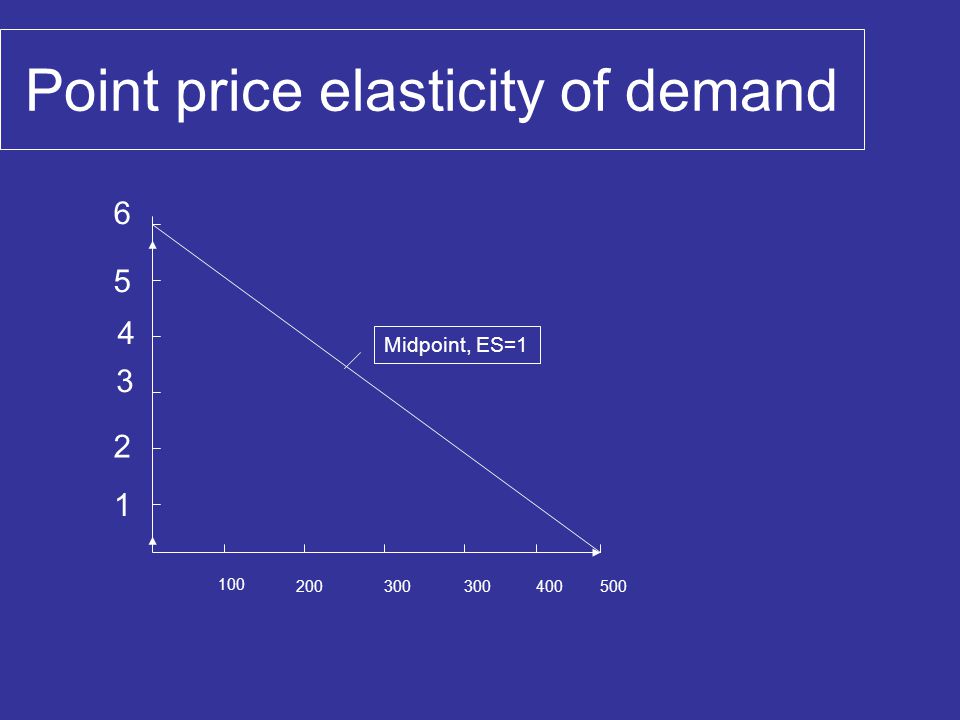 Point price elasticity of demand

6
5
4
3
2
1

Midpoint, ES=1

100 200 300 300 400 500